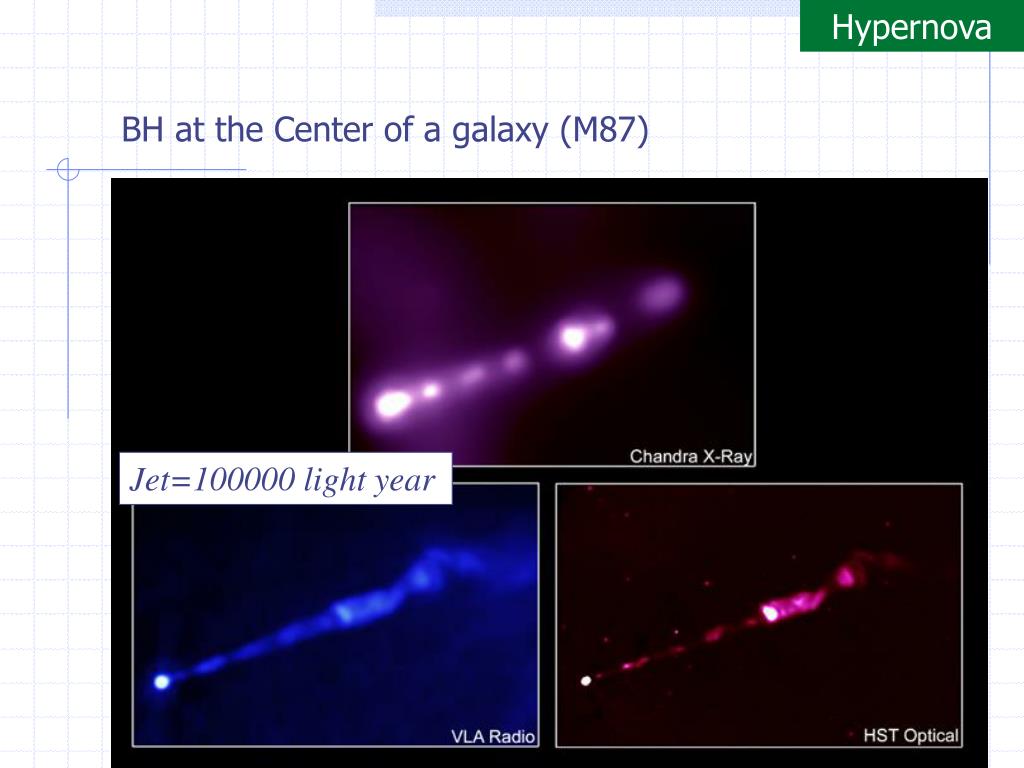 Hypernova

BH at the Center of a galaxy (M87)

Chandra X-Ray

Jet=100000 light year

VLA Radio

HST Optical